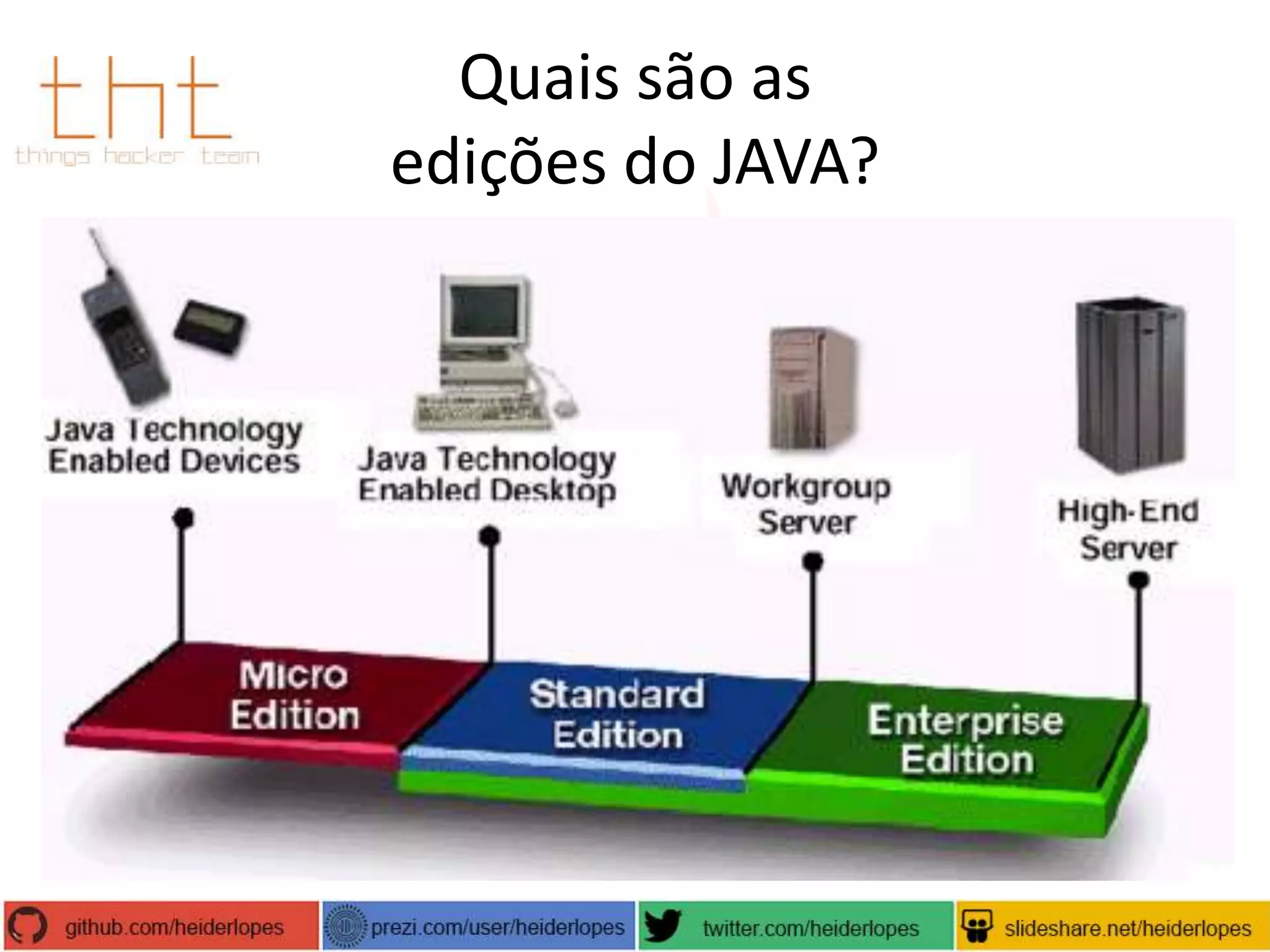 tht
things hacker team

Quais são as edições do JAVA?

Java Technology Enabled Devices

Java Technology Enabled Desktop

Workgroup Server

High-End Server

Micro Edition

Standard Edition

Enterprise Edition

github.com/heiderlopes

prezi.com/user/heiderlopes

twitter.com/heiderlopes

slideshare.net/heiderlopes